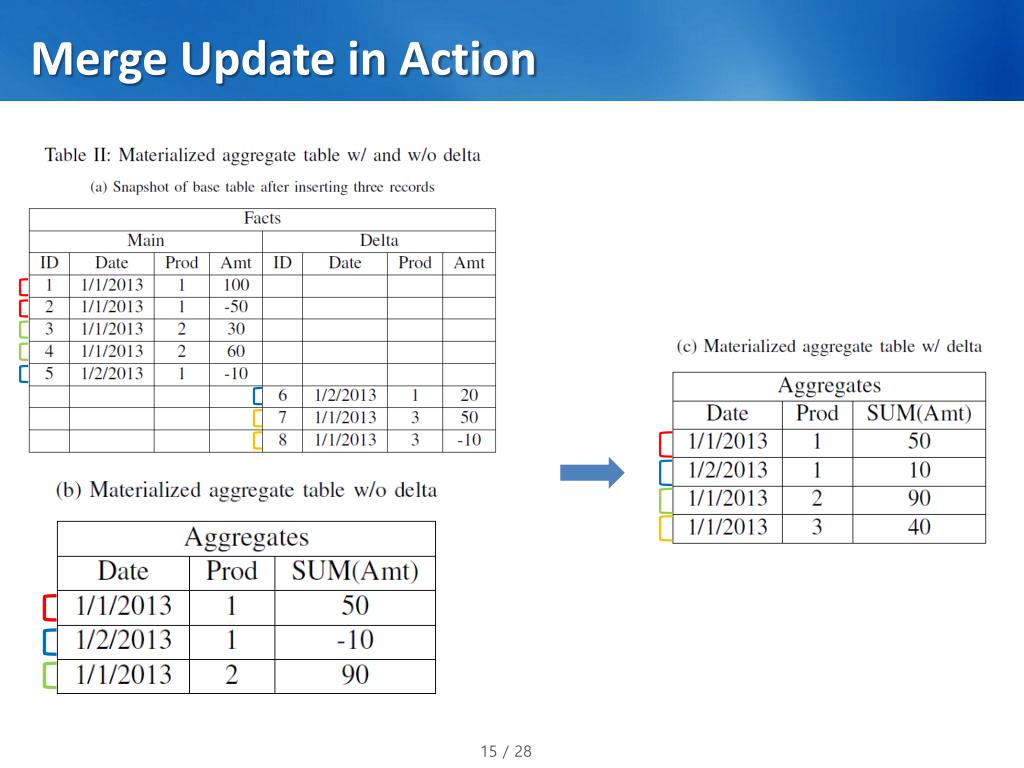 Merge Update in Action

Table II: Materialized aggregate table w/ and w/o delta

(a) Snapshot of base table after inserting three records

| Facts | | | | | | | |
|---|---|---|---|---|---|---|---|
| Main | | | | Delta | | | |
| ID | Date | Prod | Amt | ID | Date | Prod | Amt |
| 1 | 1/1/2013 | 1 | 100 | | | | |
| 2 | 1/1/2013 | 1 | -50 | | | | |
| 3 | 1/1/2013 | 2 | 30 | | | | |
| 4 | 1/1/2013 | 2 | 60 | | | | |
| 5 | 1/2/2013 | 1 | -10 | | | | |
| | | | | 6 | 1/2/2013 | 1 | 20 |
| | | | | 7 | 1/1/2013 | 3 | 50 |
| | | | | 8 | 1/1/2013 | 3 | -10 |

(b) Materialized aggregate table w/o delta

| Aggregates | | |
|---|---|---|
| Date | Prod | SUM(Amt) |
| 1/1/2013 | 1 | 50 |
| 1/2/2013 | 1 | -10 |
| 1/1/2013 | 2 | 90 |

(c) Materialized aggregate table w/ delta

| Aggregates | | |
|---|---|---|
| Date | Prod | SUM(Amt) |
| 1/1/2013 | 1 | 50 |
| 1/2/2013 | 1 | 10 |
| 1/1/2013 | 2 | 90 |
| 1/1/2013 | 3 | 40 |

15 / 28